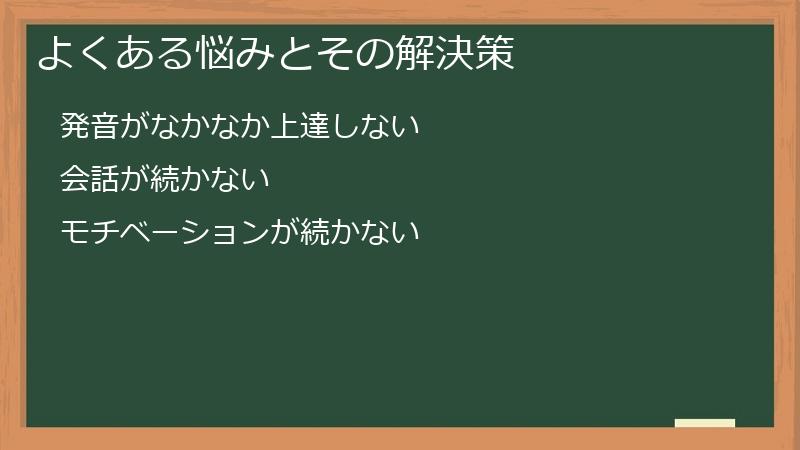 よくある悩みとその解決策

発音がなかなか上達しない

会話が続かない

モチベーションが続かない